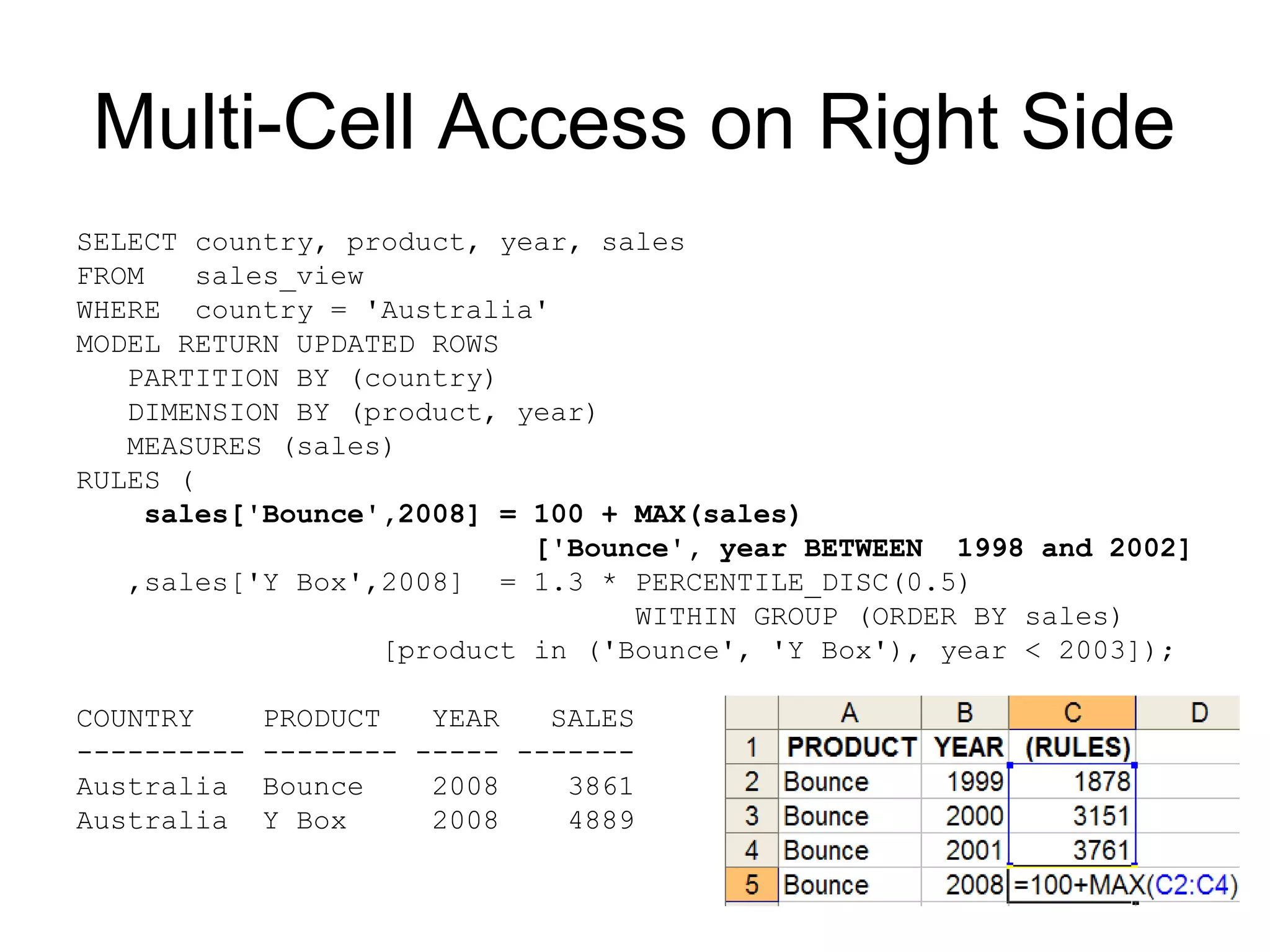 Multi-Cell Access on Right Side

SELECT country, product, year, sales
FROM sales_view
WHERE country = 'Australia'
MODEL RETURN UPDATED ROWS
PARTITION BY (country)
DIMENSION BY (product, year)
MEASURES (sales)
RULES (
sales['Bounce',2008] = 100 + MAX(sales)
['Bounce', year BETWEEN 1998 and 2002]
,sales['Y Box',2008] = 1.3 * PERCENTILE_DISC(0.5)
WITHIN GROUP (ORDER BY sales)
[product in ('Bounce', 'Y Box'), year < 2003]);

| COUNTRY | PRODUCT | YEAR | SALES |
|---|---|---|---|
| Australia | Bounce | 2008 | 3861 |
| Australia | Y Box | 2008 | 4889 |

| | A | B | C | D |
|---|---|---|---|---|
| 1 | PRODUCT | YEAR | (RULES) | |
| 2 | Bounce | 1999 | 1878 | |
| 3 | Bounce | 2000 | 3151 | |
| 4 | Bounce | 2001 | 3761 | |
| 5 | Bounce | 2008 | =100+MAX(C2:C4) | |